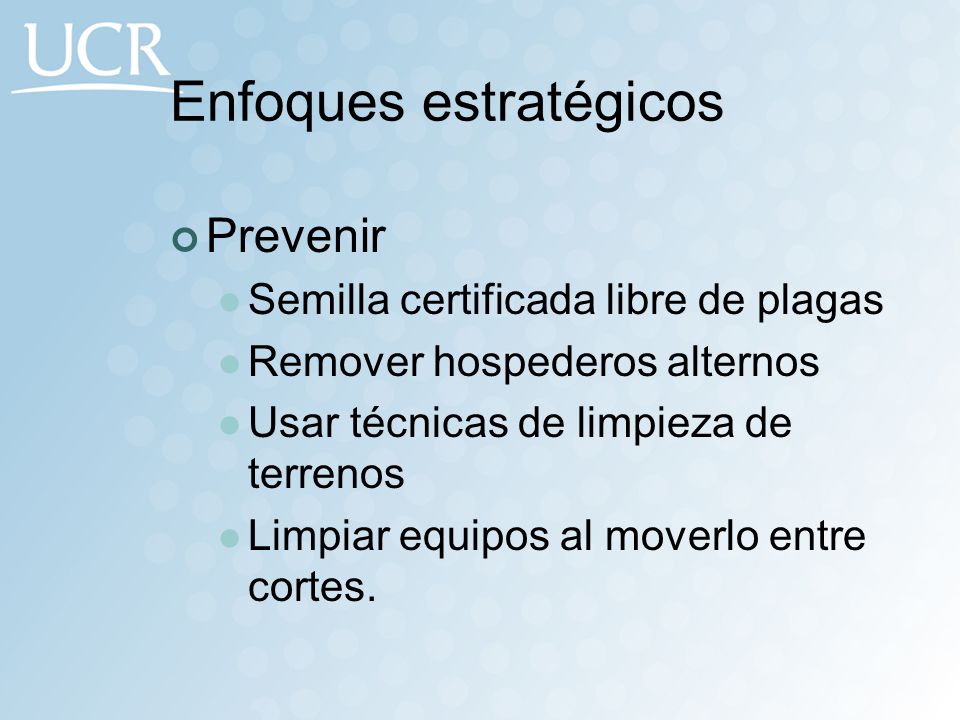 UCR

Enfoques estratégicos

Prevenir

Semilla certificada libre de plagas

Remover hospederos alternos

Usar técnicas de limpieza de terrenos

Limpiar equipos al moverlo entre cortes.